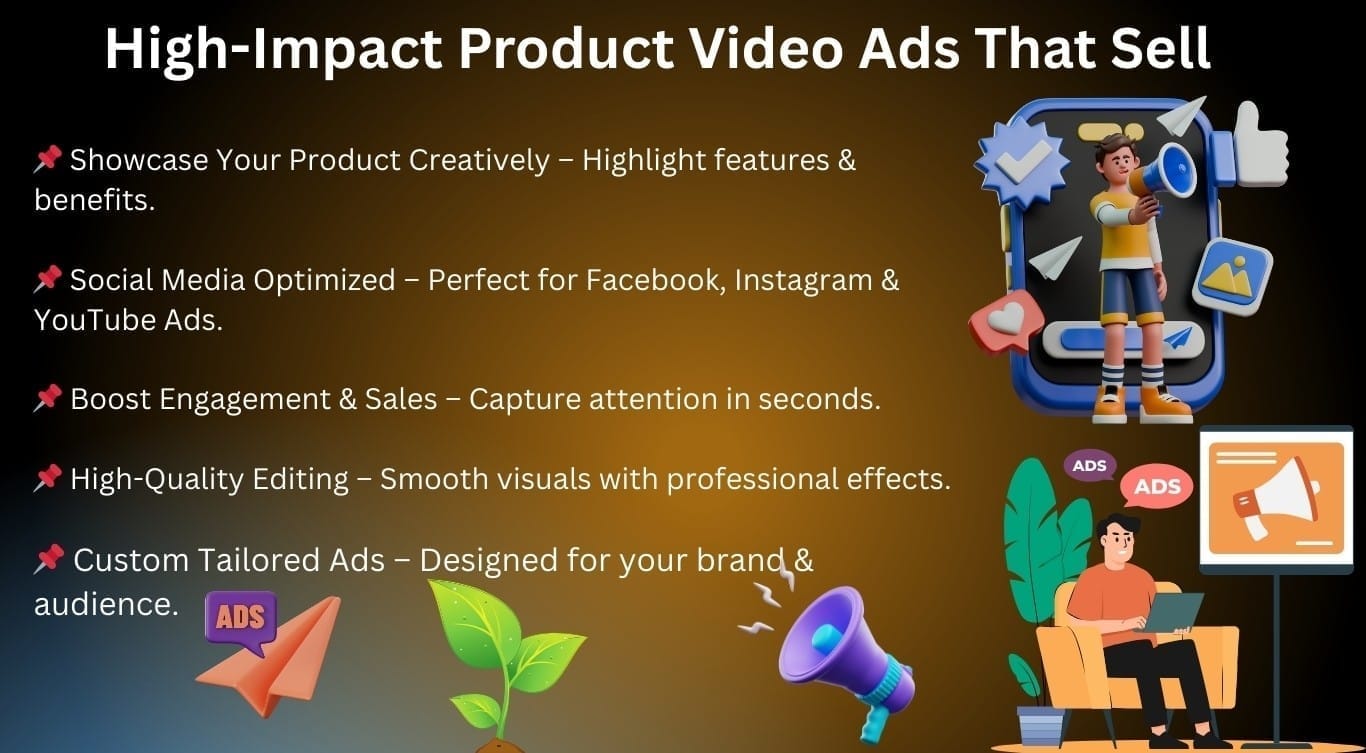 High-Impact Product Video Ads That Sell

📌 Showcase Your Product Creatively – Highlight features & benefits.

📌 Social Media Optimized – Perfect for Facebook, Instagram & YouTube Ads.

📌 Boost Engagement & Sales – Capture attention in seconds.

📌 High-Quality Editing – Smooth visuals with professional effects.

📌 Custom Tailored Ads – Designed for your brand & audience.

ADS

ADS

ADS